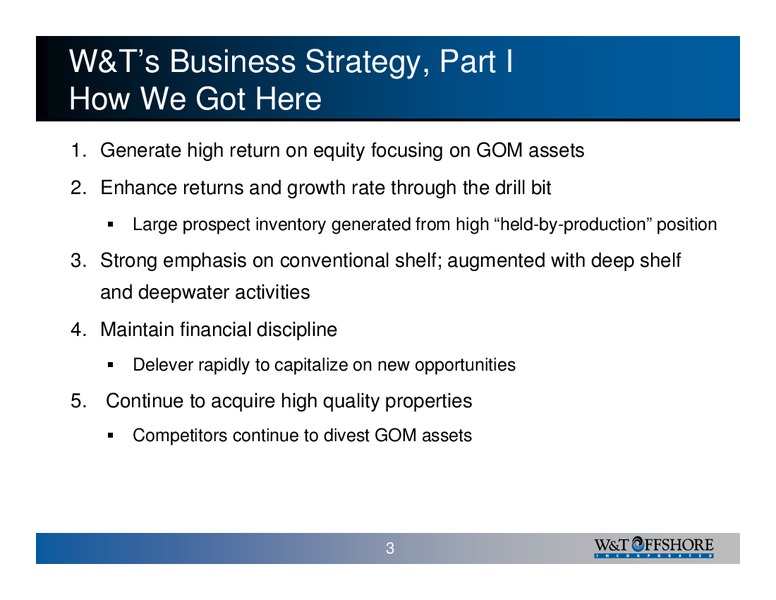 W&T's Business Strategy, Part I
How We Got Here

1. Generate high return on equity focusing on GOM assets
2. Enhance returns and growth rate through the drill bit
▪ Large prospect inventory generated from high "held-by-production" position
3. Strong emphasis on conventional shelf; augmented with deep shelf and deepwater activities
4. Maintain financial discipline
▪ Delever rapidly to capitalize on new opportunities
5. Continue to acquire high quality properties
▪ Competitors continue to divest GOM assets

3

W&T OFFSHORE
INCORPORATED